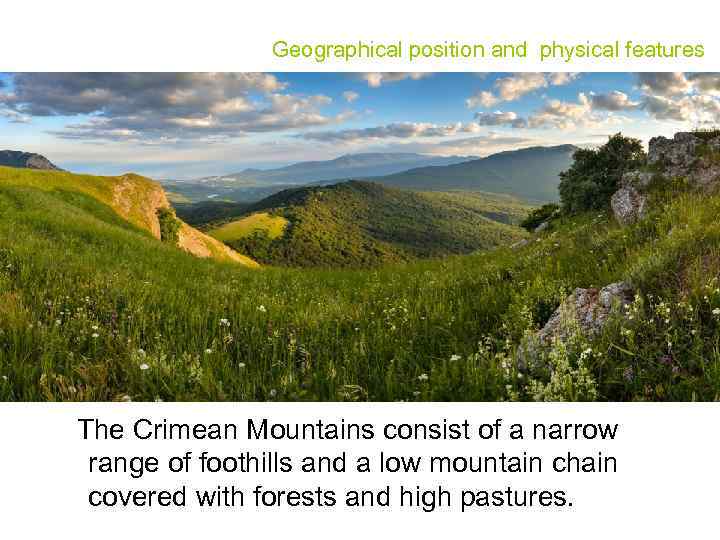 Geographical position and  physical features

The Crimean Mountains consist of a narrow range of foothills and a low mountain chain covered with forests and high pastures.